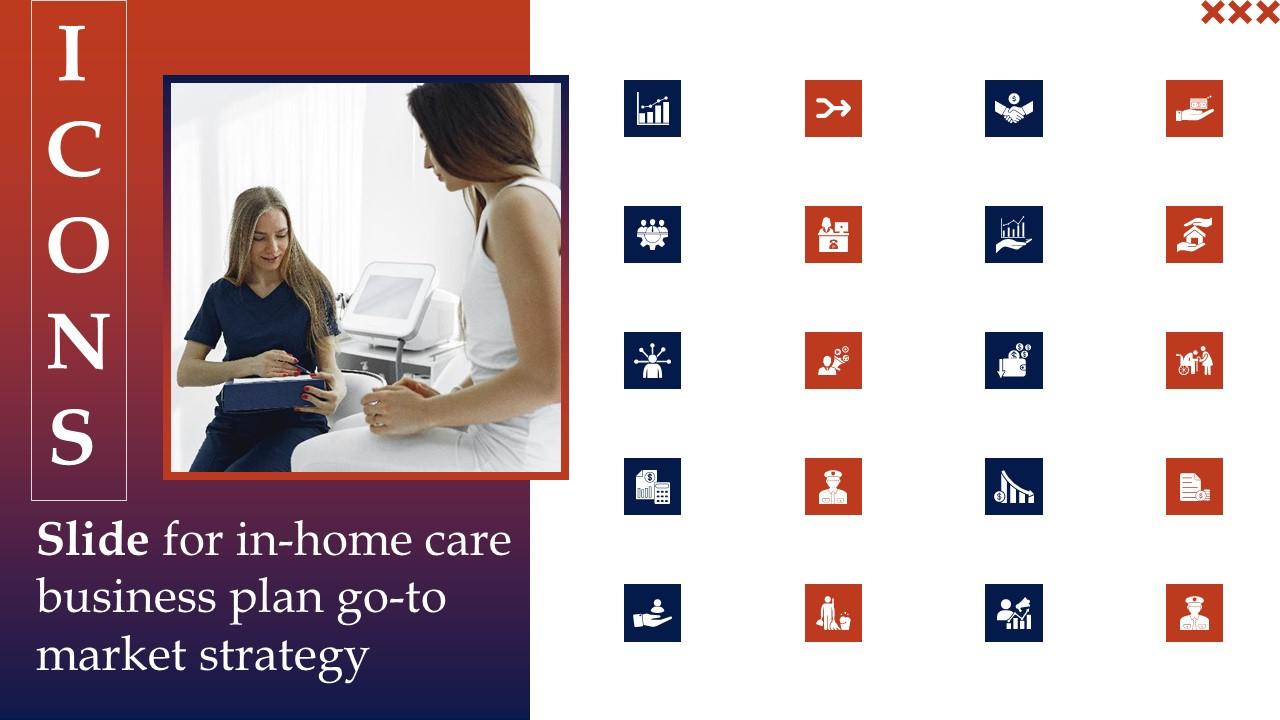 ICONS

Slide for in-home care business plan go-to market strategy